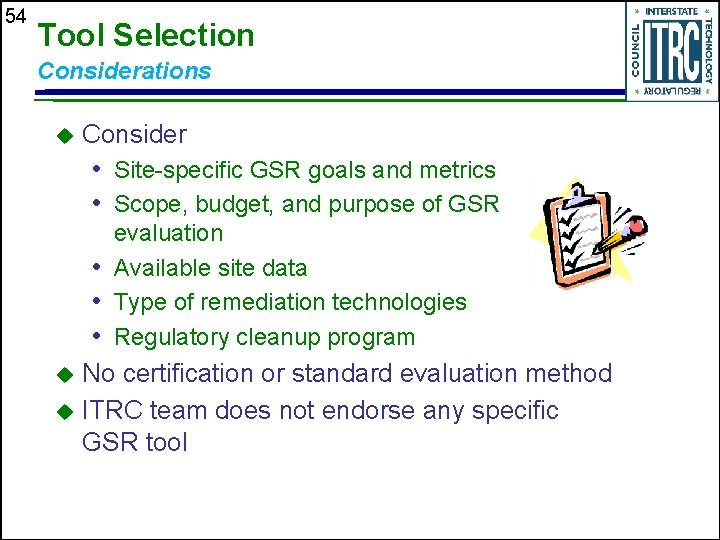 54

Tool Selection
Considerations

INTERSTATE TECHNOLOGY REGULATORY COUNCIL
ITRC

◆ Consider
• Site-specific GSR goals and metrics
• Scope, budget, and purpose of GSR evaluation
• Available site data
• Type of remediation technologies
• Regulatory cleanup program
◆ No certification or standard evaluation method
◆ ITRC team does not endorse any specific GSR tool